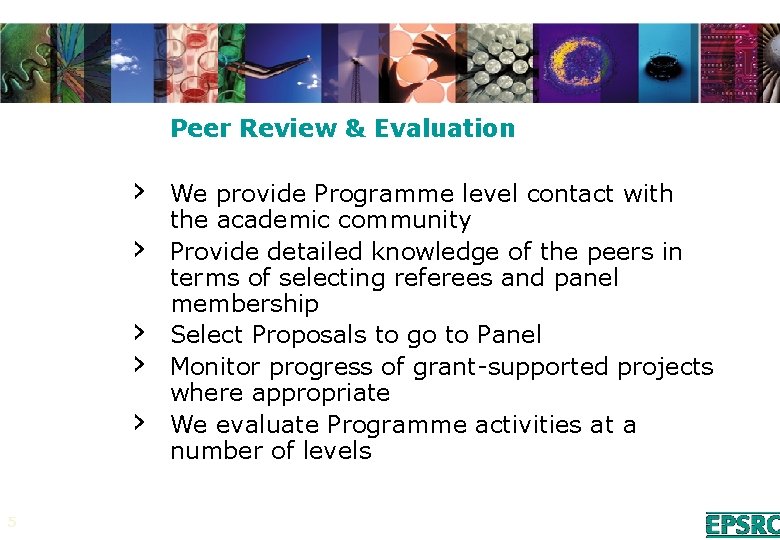 Peer Review & Evaluation

› We provide Programme level contact with the academic community

› Provide detailed knowledge of the peers in terms of selecting referees and panel membership

› Select Proposals to go to Panel

› Monitor progress of grant-supported projects where appropriate

› We evaluate Programme activities at a number of levels

5

EPSRC